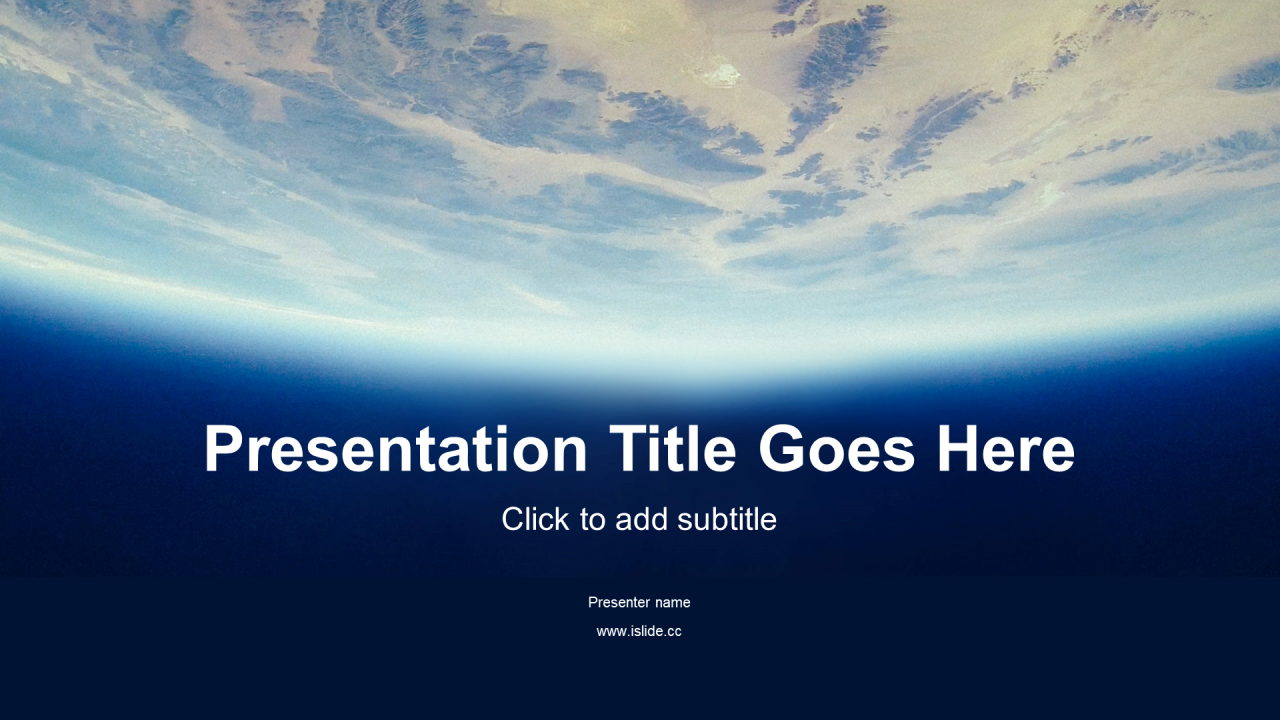 Presentation Title Goes Here

Click to add subtitle

Presenter name

www.islide.cc